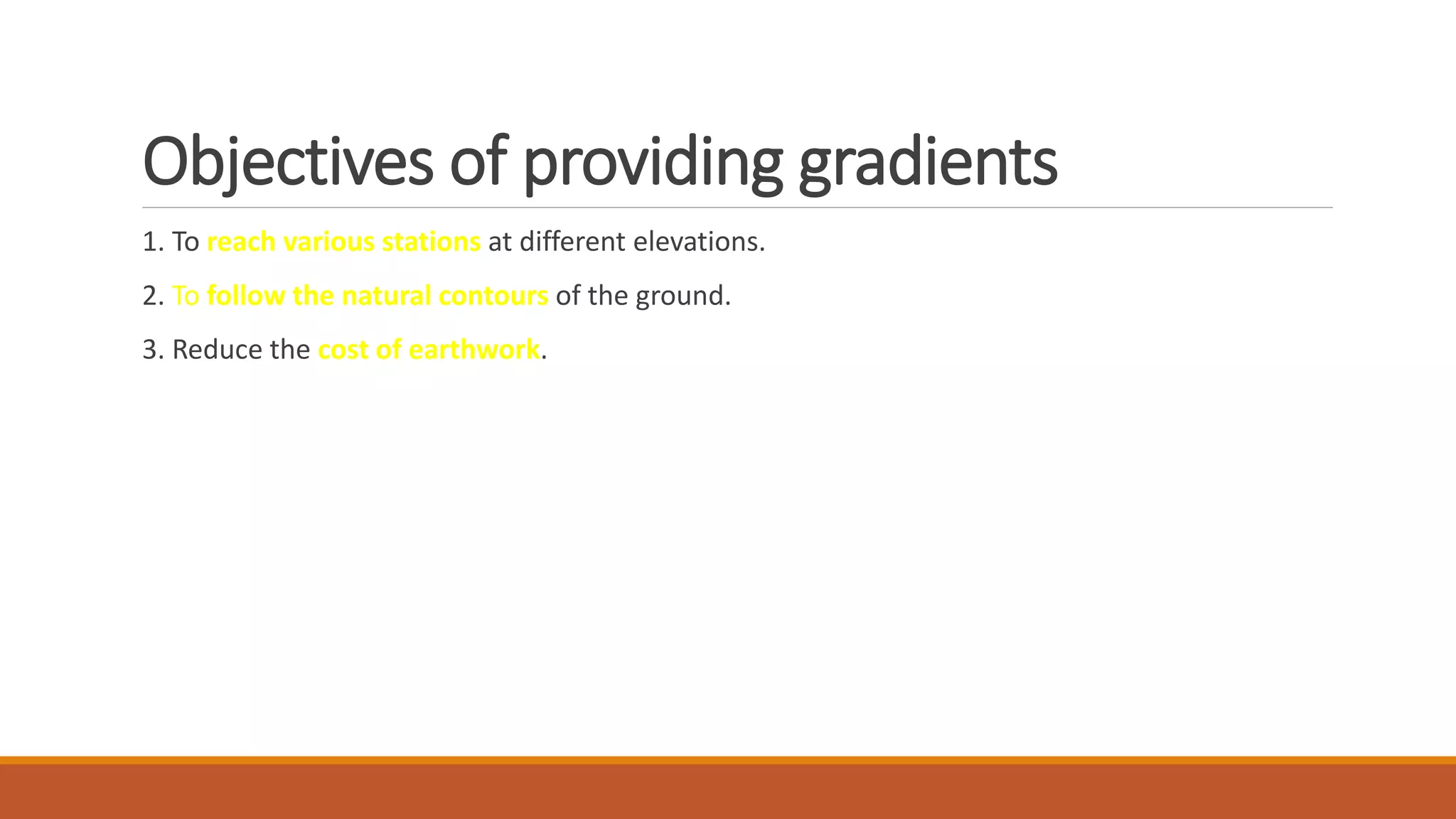 Objectives of providing gradients

1. To reach various stations at different elevations.

2. To follow the natural contours of the ground.

3. Reduce the cost of earthwork.